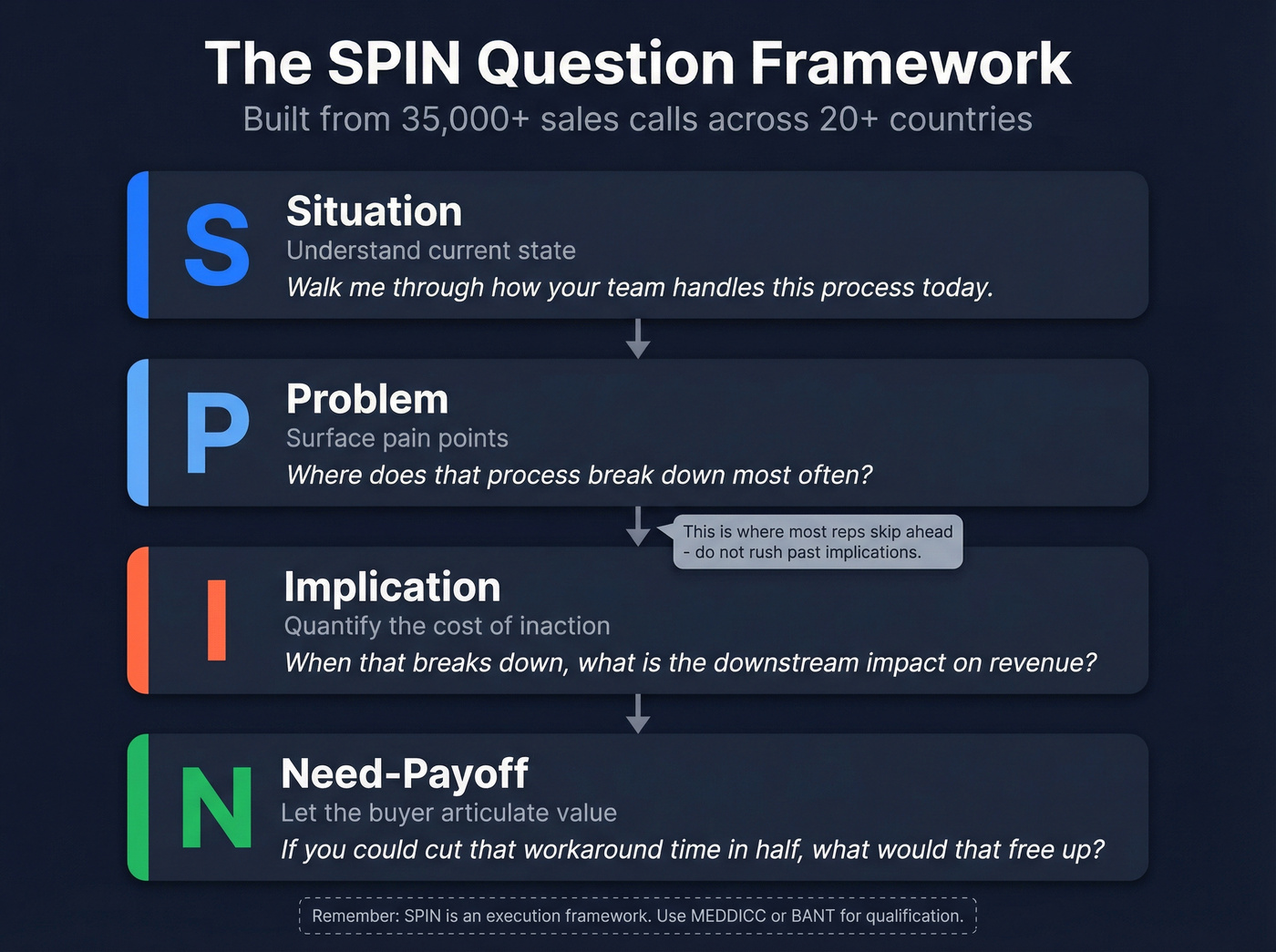 The SPIN Question Framework
Built from 35,000+ sales calls across 20+ countries

S
Situation
Understand current state
Walk me through how your team handles this process today.

P
Problem
Surface pain points
Where does that process break down most often?

This is where most reps skip ahead - do not rush past implications.

I
Implication
Quantify the cost of inaction
When that breaks down, what is the downstream impact on revenue?

N
Need-Payoff
Let the buyer articulate value
If you could cut that workaround time in half, what would that free up?

Remember: SPIN is an execution framework. Use MEDDICC or BANT for qualification.